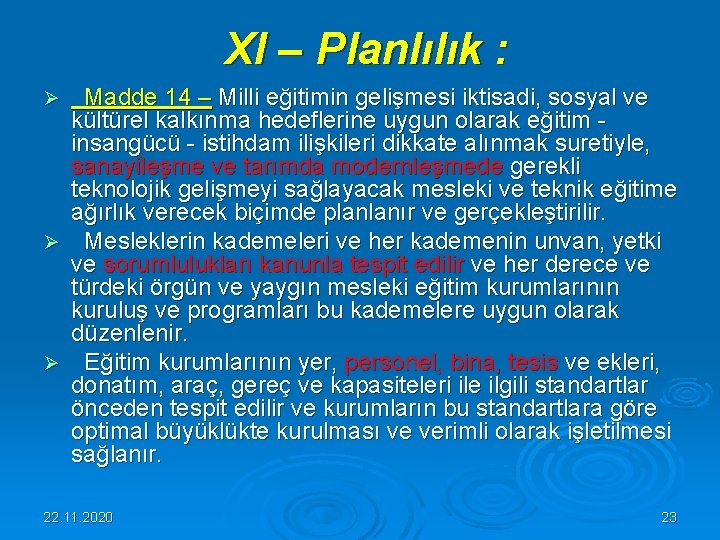 XI – Planlılık :

➢ Madde 14 – Milli eğitimin gelişmesi iktisadi, sosyal ve kültürel kalkınma hedeflerine uygun olarak eğitim - insangücü - istihdam ilişkileri dikkate alınmak suretiyle, sanayileşme ve tarımda modernleşmede gerekli teknolojik gelişmeyi sağlayacak mesleki ve teknik eğitime ağırlık verecek biçimde planlanır ve gerçekleştirilir.

➢ Mesleklerin kademeleri ve her kademenin unvan, yetki ve sorumlulukları kanunla tespit edilir ve her derece ve türdeki örgün ve yaygın mesleki eğitim kurumlarının kuruluş ve programları bu kademelere uygun olarak düzenlenir.

➢ Eğitim kurumlarının yer, personel, bina, tesis ve ekleri, donatım, araç, gereç ve kapasiteleri ile ilgili standartlar önceden tespit edilir ve kurumların bu standartlara göre optimal büyüklükte kurulması ve verimli olarak işletilmesi sağlanır.

22.11.2020

23